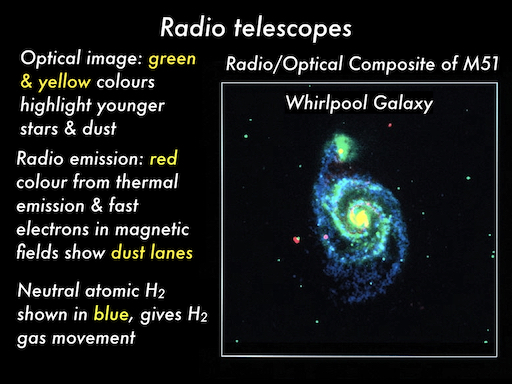 Radio telescopes

Optical image: green & yellow colours highlight younger stars & dust

Radio emission: red colour from thermal emission & fast electrons in magnetic fields show dust lanes

Neutral atomic $H_2$ shown in blue, gives $H_2$ gas movement

Radio/Optical Composite of M51

Whirlpool Galaxy